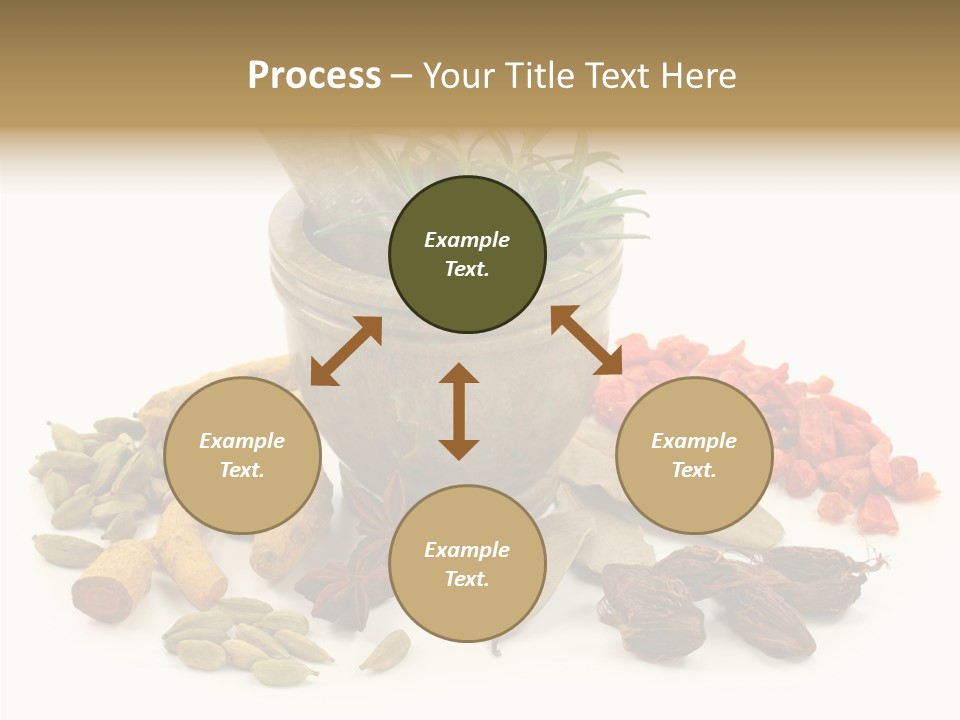 Process – Your Title Text Here

Example Text.

Example Text.

Example Text.

Example Text.